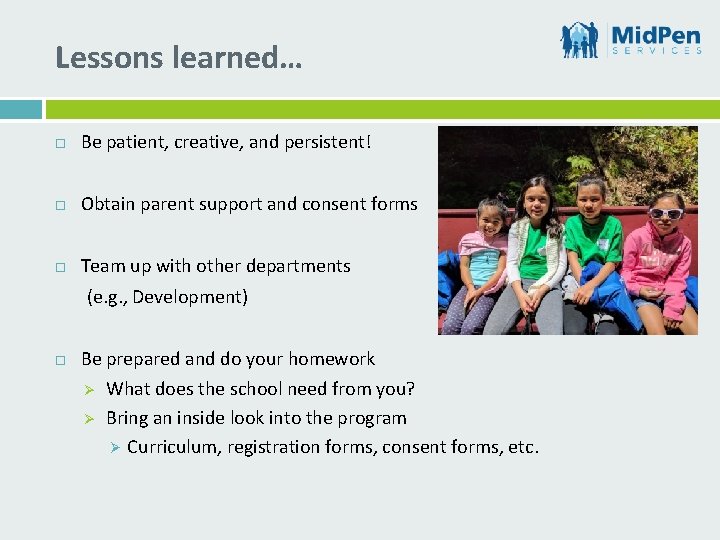 Lessons learned…

MidPen
SERVICES

□ Be patient, creative, and persistent!

□ Obtain parent support and consent forms

□ Team up with other departments
(e.g., Development)

□ Be prepared and do your homework
➢ What does the school need from you?
➢ Bring an inside look into the program
➢ Curriculum, registration forms, consent forms, etc.